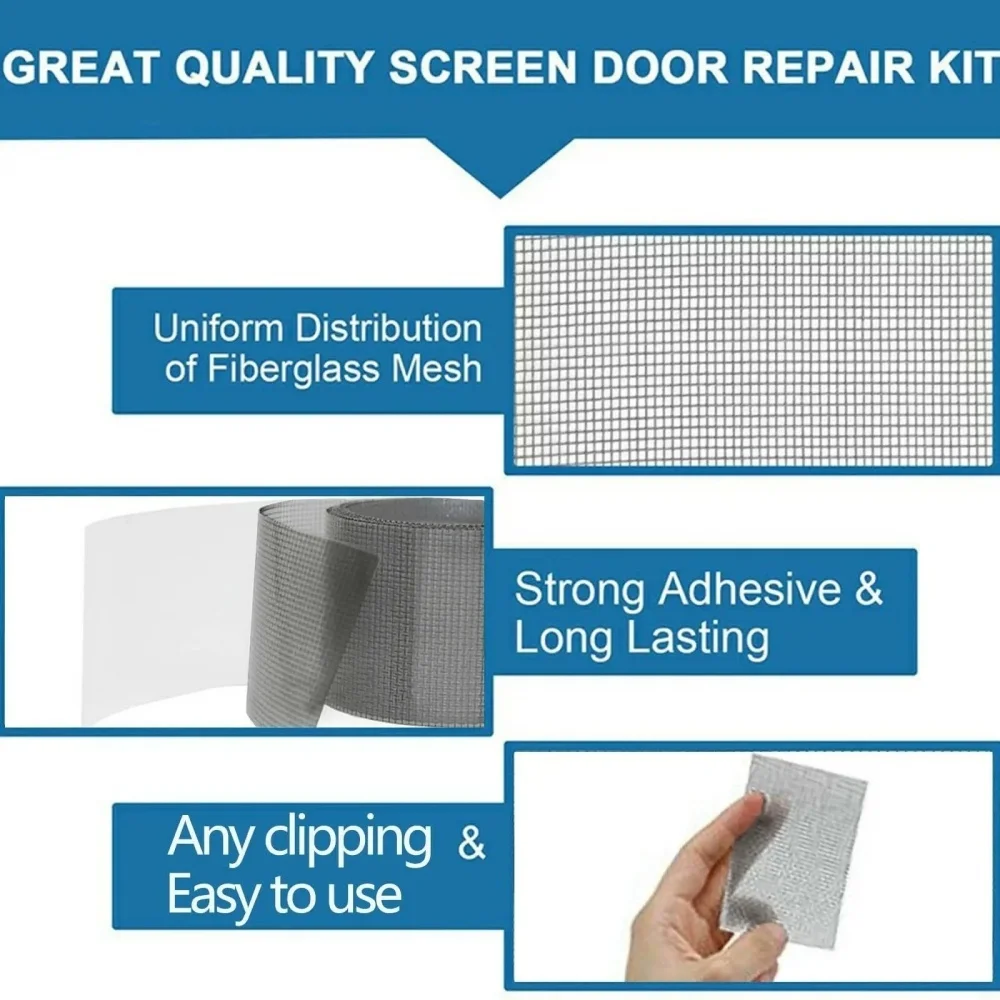 GREAT QUALITY SCREEN DOOR REPAIR KIT

Uniform Distribution of Fiberglass Mesh

Strong Adhesive & Long Lasting

Any clipping & Easy to use